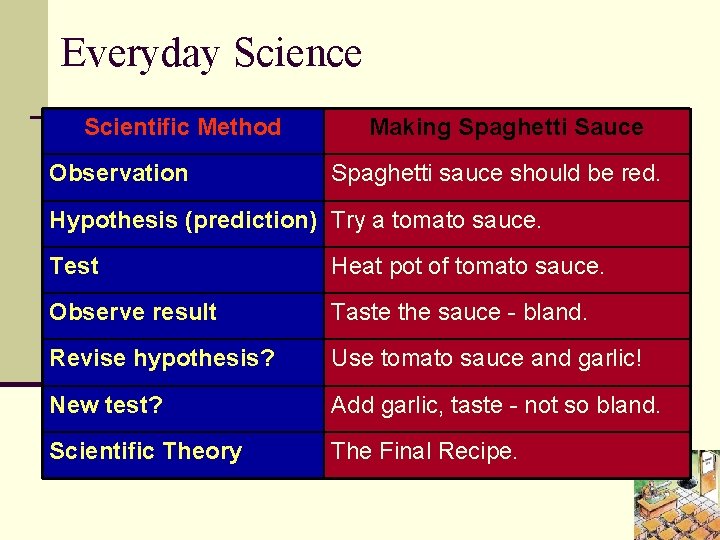 Everyday Science

| Scientific Method | Making Spaghetti Sauce |
|---|---|
| Observation | Spaghetti sauce should be red. |
| Hypothesis (prediction) | Try a tomato sauce. |
| Test | Heat pot of tomato sauce. |
| Observe result | Taste the sauce - bland. |
| Revise hypothesis? | Use tomato sauce and garlic! |
| New test? | Add garlic, taste - not so bland. |
| Scientific Theory | The Final Recipe. |